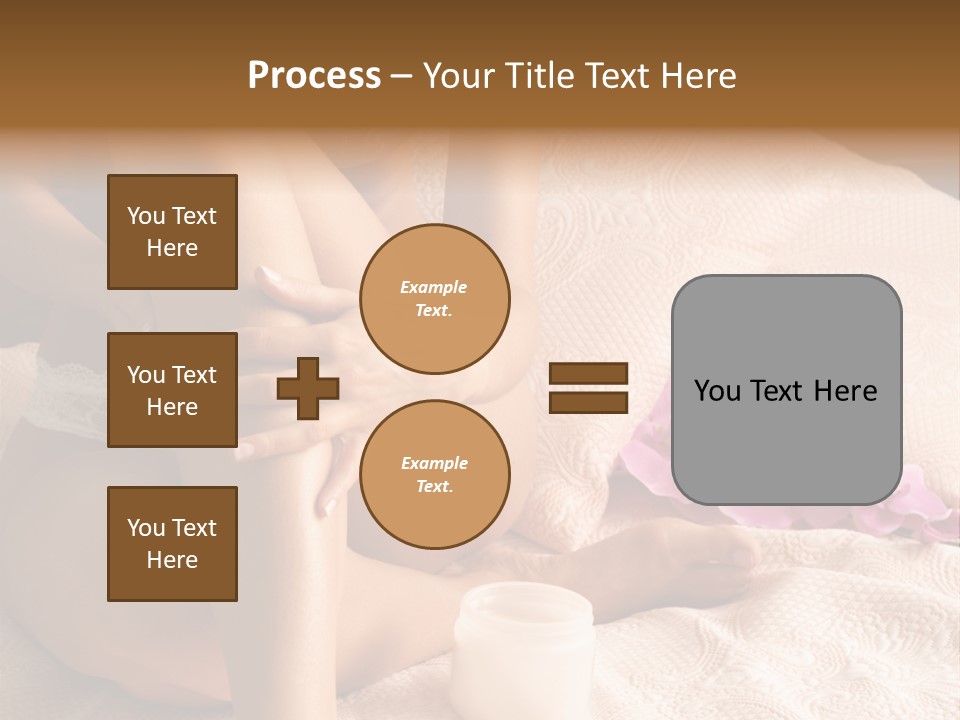 Process – Your Title Text Here

You Text Here

You Text Here

You Text Here

Example Text.

Example Text.

You Text Here